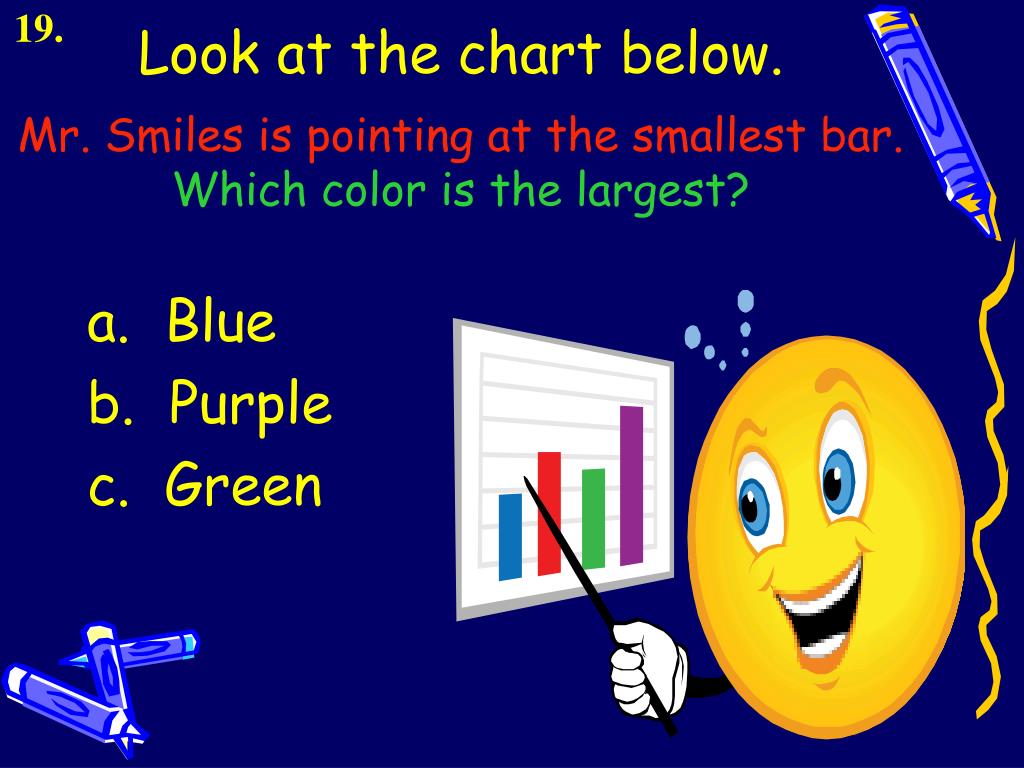 19.

Look at the chart below.

Mr. Smiles is pointing at the smallest bar.
Which color is the largest?

a. Blue
b. Purple
c. Green